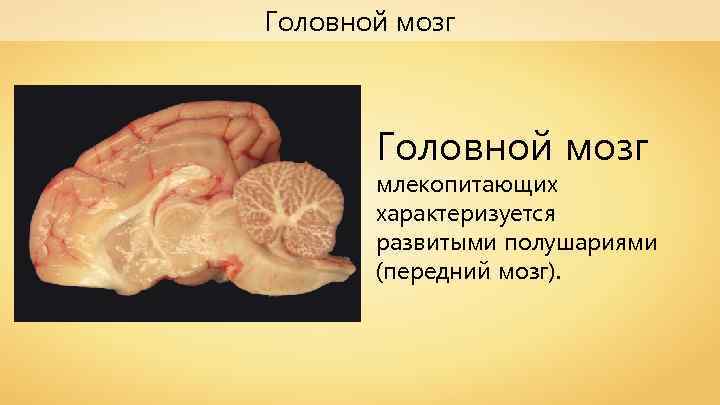 Головной мозг

Головной мозг млекопитающих характеризуется развитыми полушариями (передний мозг).